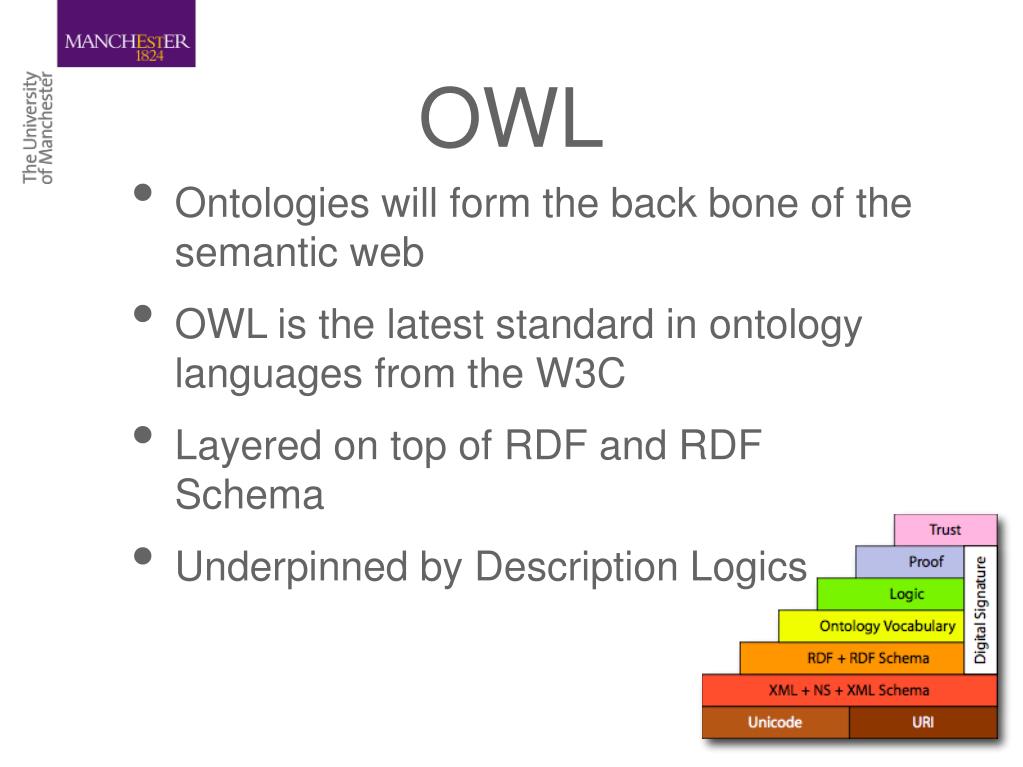 MANCHESTER
1824

The University of Manchester

OWL

• Ontologies will form the back bone of the semantic web

• OWL is the latest standard in ontology languages from the W3C

• Layered on top of RDF and RDF Schema

• Underpinned by Description Logics

Trust
Proof
Logic
Ontology Vocabulary
RDF + RDF Schema
XML + NS + XML Schema
Unicode
URI
Digital Signature